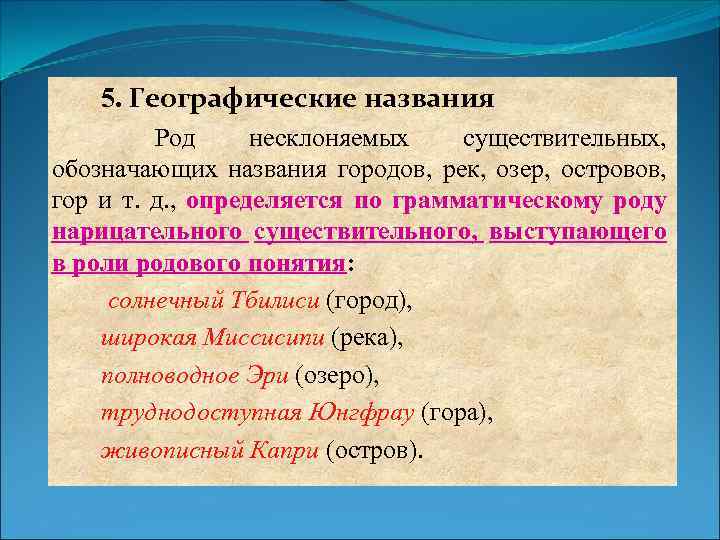 5. Географические названия

Род несклоняемых существительных, обозначающих названия городов, рек, озер, островов, гор и т. д., определяется по грамматическому роду нарицательного существительного, выступающего в роли родового понятия:

солнечный Тбилиси (город),

широкая Миссисипи (река),

полноводное Эри (озеро),

труднодоступная Юнгфрау (гора),

живописный Капри (остров).